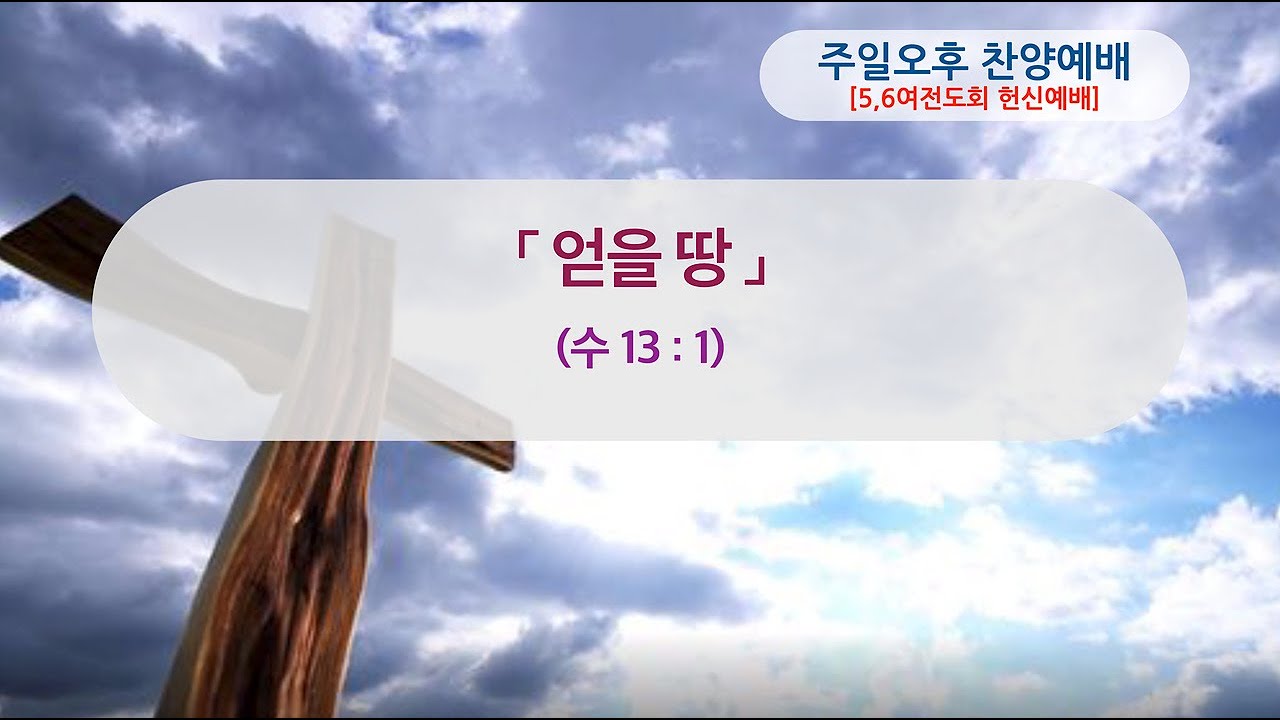 주일오후 찬양예배
[5,6여전도회 헌신예배]

「 얻을 땅 」
(수 13 : 1)